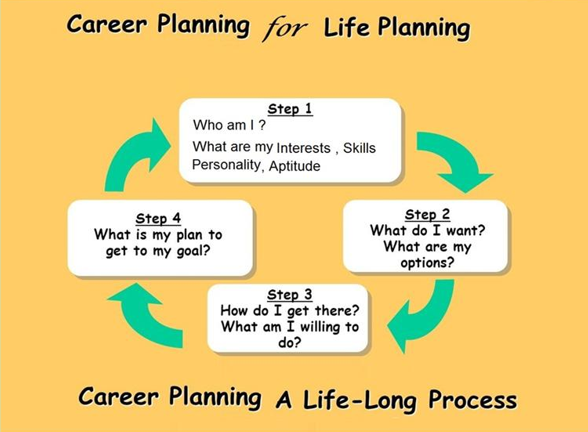 Career Planning for Life Planning

Step 1
Who am I ?
What are my Interests , Skills
Personality, Aptitude

Step 2
What do I want?
What are my options?

Step 3
How do I get there?
What am I willing to do?

Step 4
What is my plan to get to my goal?

Career Planning A Life-Long Process